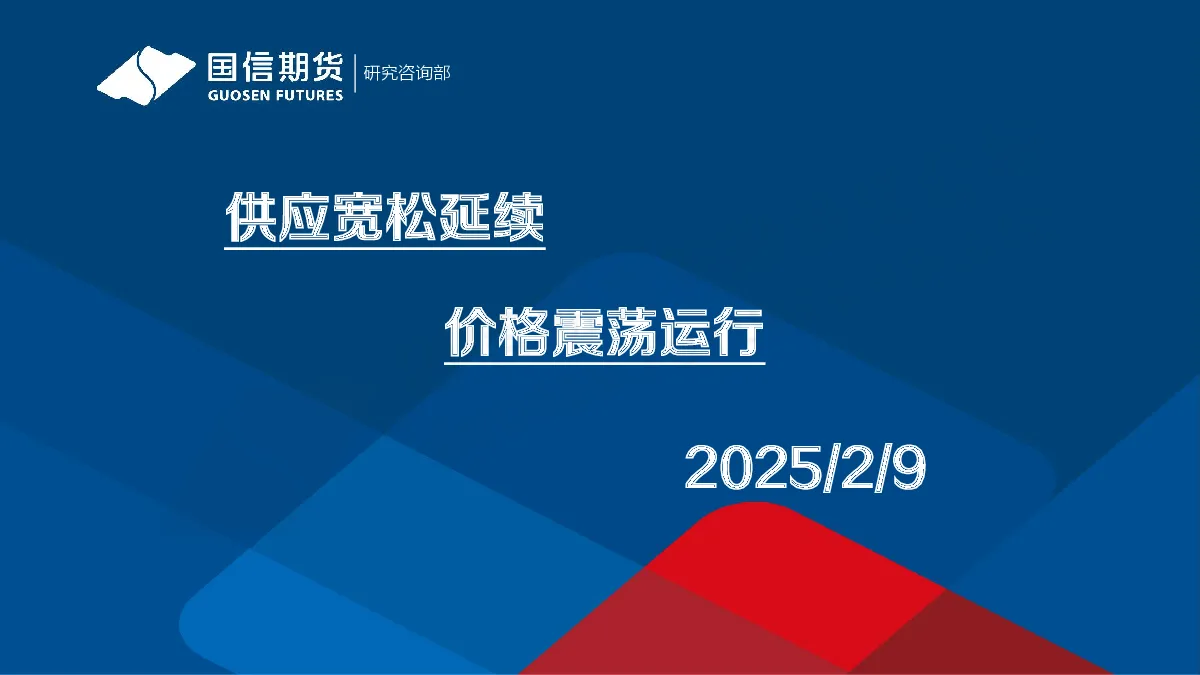 国信期货
GUOSEN FUTURES
研究咨询部

供应宽松延续

价格震荡运行

2025/2/9